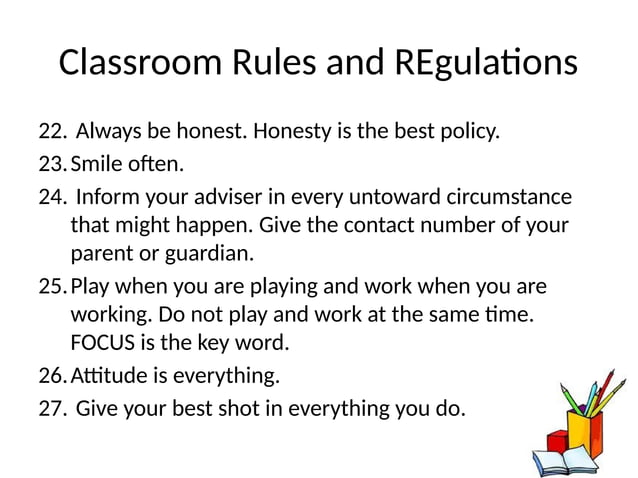 Classroom Rules and REgulations

22. Always be honest. Honesty is the best policy.

23. Smile often.

24. Inform your adviser in every untoward circumstance that might happen. Give the contact number of your parent or guardian.

25. Play when you are playing and work when you are working. Do not play and work at the same time. FOCUS is the key word.

26. Attitude is everything.

27. Give your best shot in everything you do.